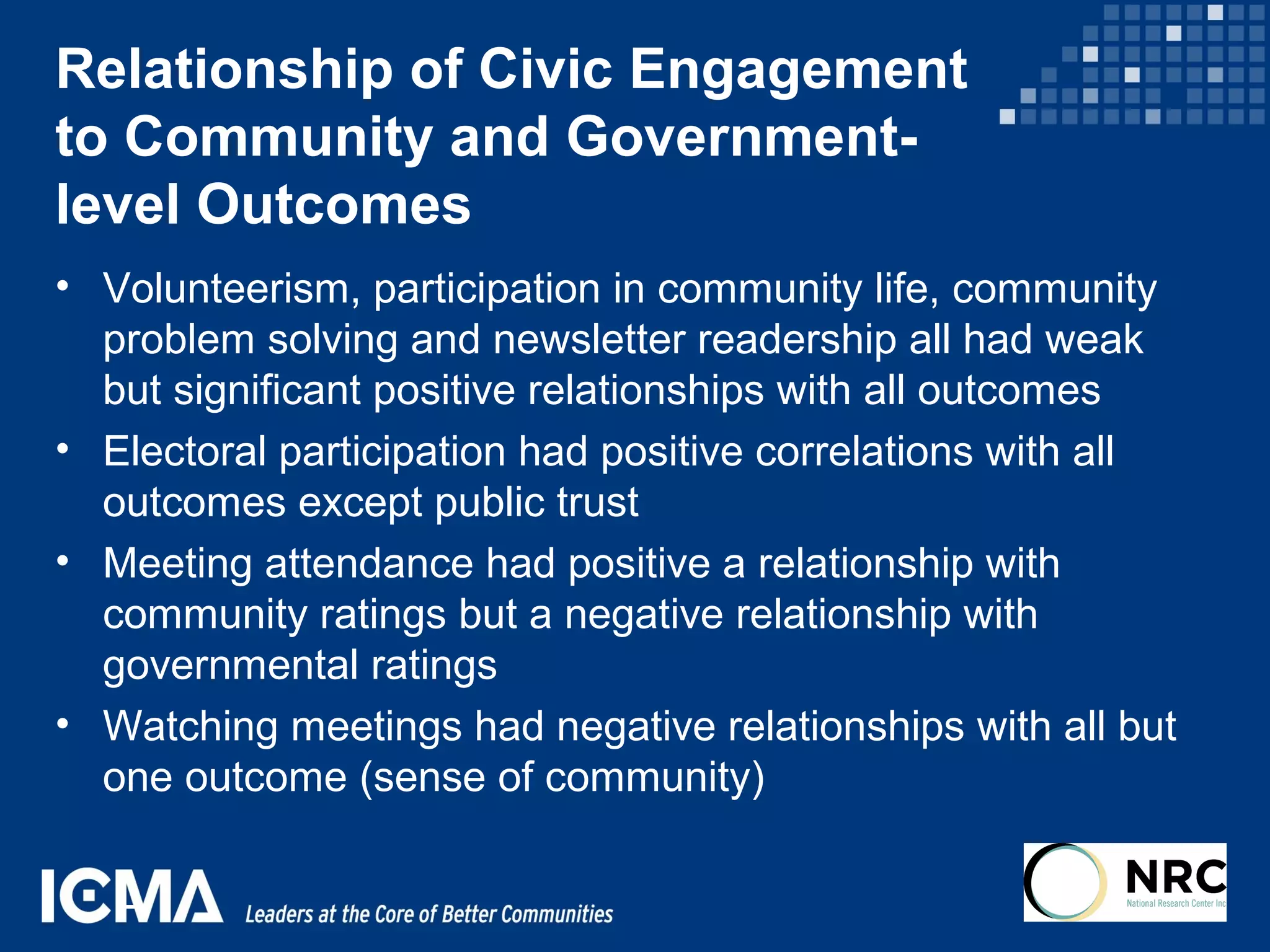 Relationship of Civic Engagement to Community and Government-level Outcomes

• Volunteerism, participation in community life, community problem solving and newsletter readership all had weak but significant positive relationships with all outcomes
• Electoral participation had positive correlations with all outcomes except public trust
• Meeting attendance had positive a relationship with community ratings but a negative relationship with governmental ratings
• Watching meetings had negative relationships with all but one outcome (sense of community)

ICMA Leaders at the Core of Better Communities

NRC National Research Center Inc